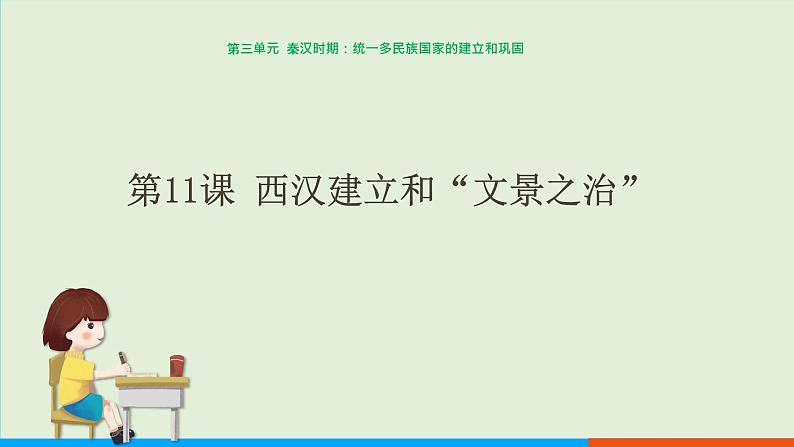 第三单元 秦汉时期：统一多民族国家的建立和巩固

第11课 西汉建立和“文景之治”